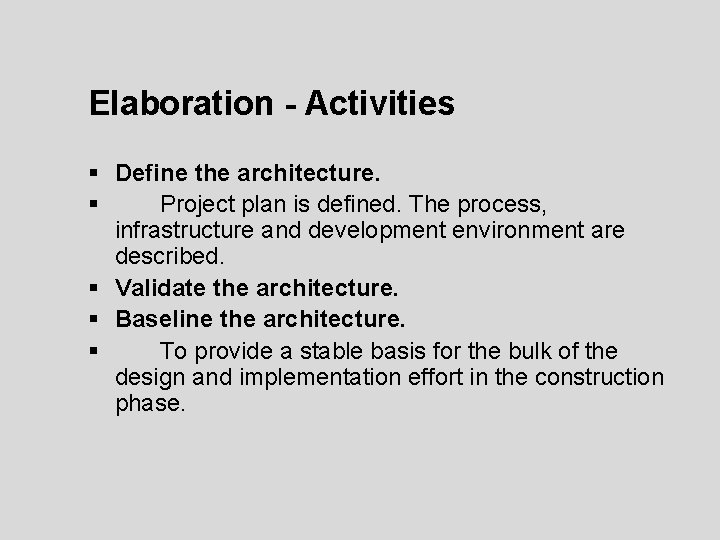 Elaboration - Activities

▪ Define the architecture.
▪ Project plan is defined. The process, infrastructure and development environment are described.
▪ Validate the architecture.
▪ Baseline the architecture.
▪ To provide a stable basis for the bulk of the design and implementation effort in the construction phase.